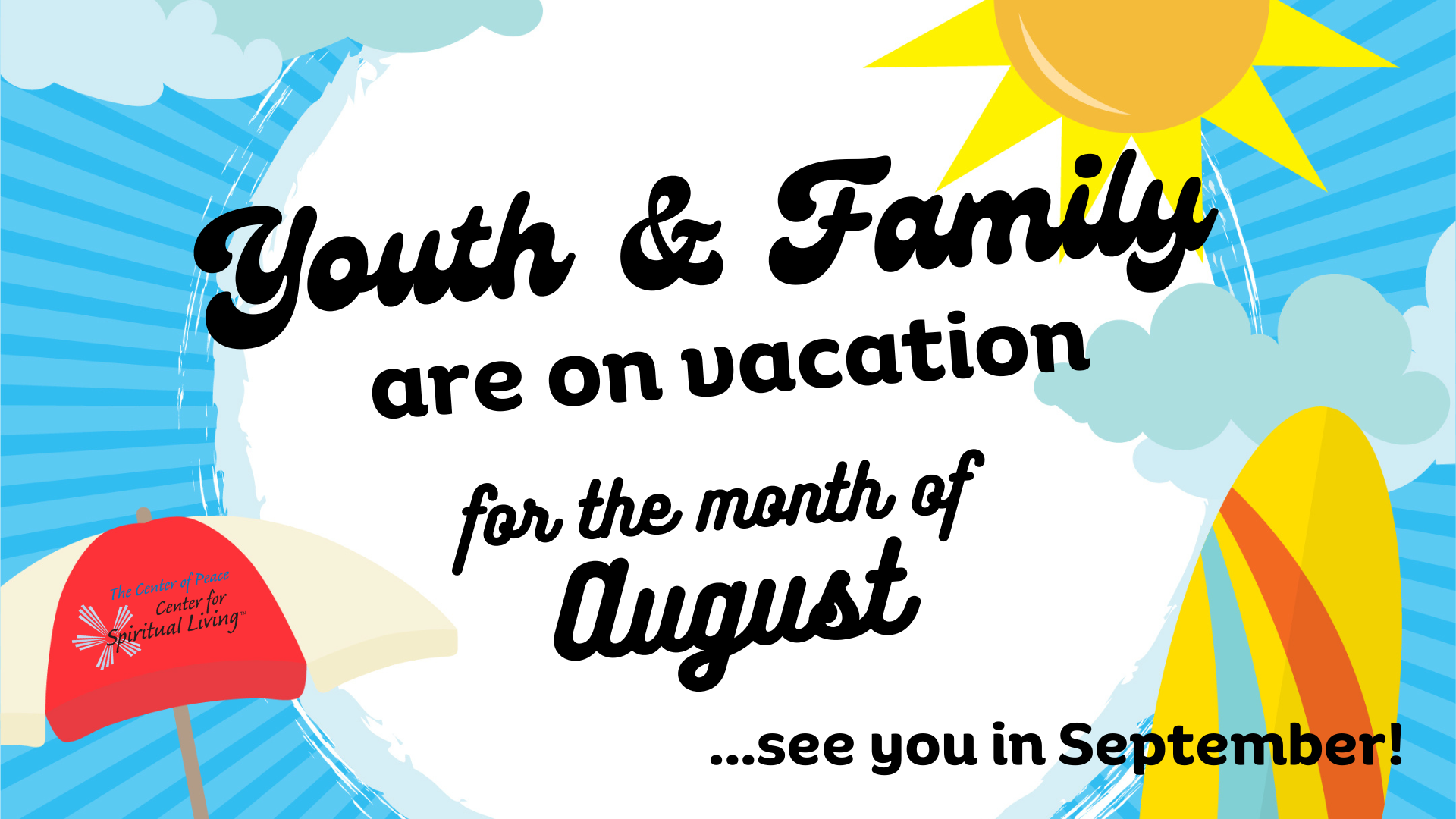 Youth & Family are on vacation for the month of August

...see you in September!

The Center of Peace Center for Spiritual Living™